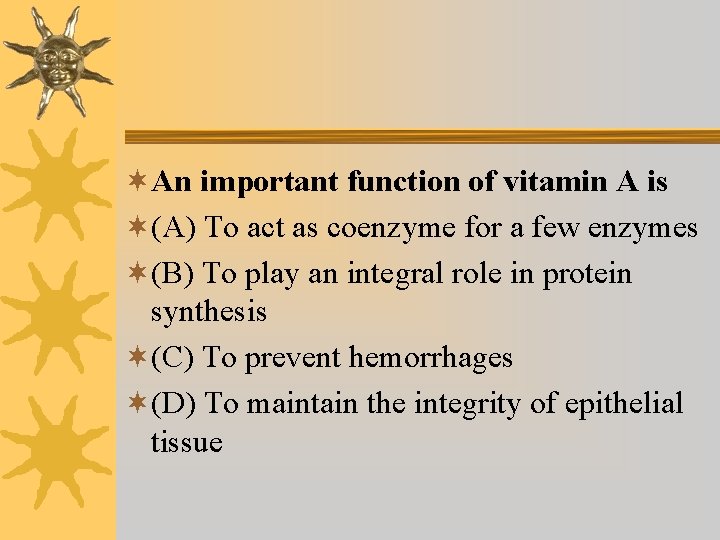 An important function of vitamin A is

(A) To act as coenzyme for a few enzymes

(B) To play an integral role in protein synthesis

(C) To prevent hemorrhages

(D) To maintain the integrity of epithelial tissue